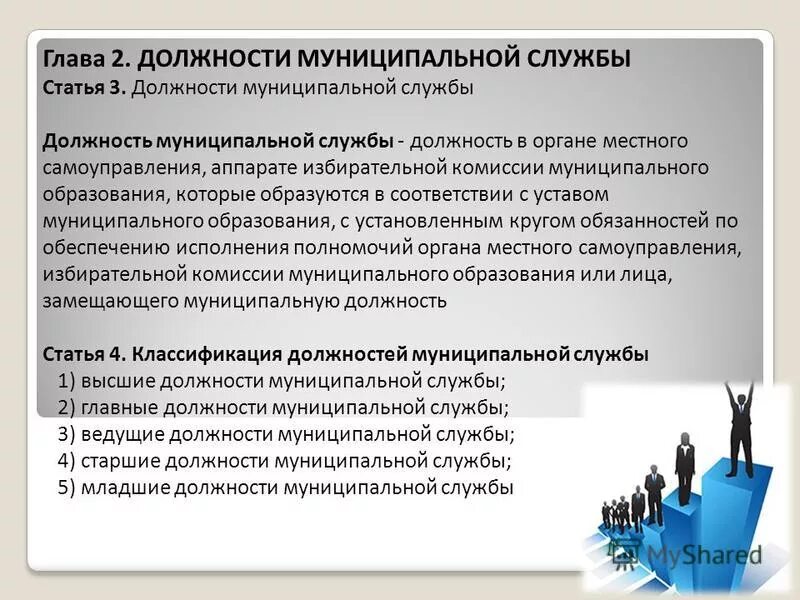 Глава 2. ДОЛЖНОСТИ МУНИЦИПАЛЬНОЙ СЛУЖБЫ
Статья 3. Должности муниципальной службы

Должность муниципальной службы - должность в органе местного самоуправления, аппарате избирательной комиссии муниципального образования, которые образуются в соответствии с уставом муниципального образования, с установленным кругом обязанностей по обеспечению исполнения полномочий органа местного самоуправления, избирательной комиссии муниципального образования или лица, замещающего муниципальную должность

Статья 4. Классификация должностей муниципальной службы
1) высшие должности муниципальной службы;
2) главные должности муниципальной службы;
3) ведущие должности муниципальной службы;
4) старшие должности муниципальной службы;
5) младшие должности муниципальной службы

MyShared